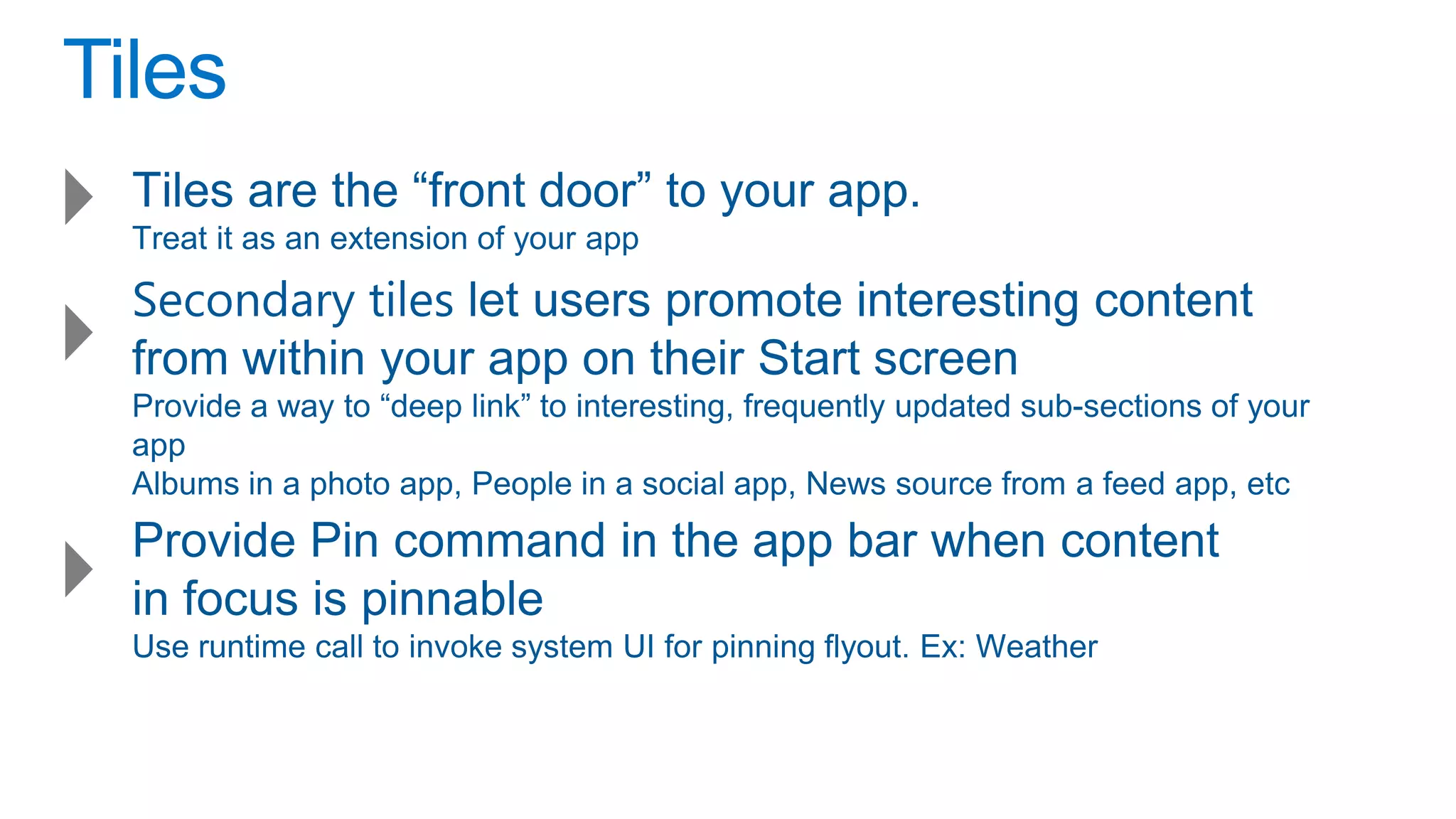 Tiles

Tiles are the “front door” to your app.

Treat it as an extension of your app

Secondary tiles let users promote interesting content from within your app on their Start screen

Provide a way to “deep link” to interesting, frequently updated sub-sections of your app

Albums in a photo app, People in a social app, News source from a feed app, etc

Provide Pin command in the app bar when content in focus is pinnable

Use runtime call to invoke system UI for pinning flyout. Ex: Weather